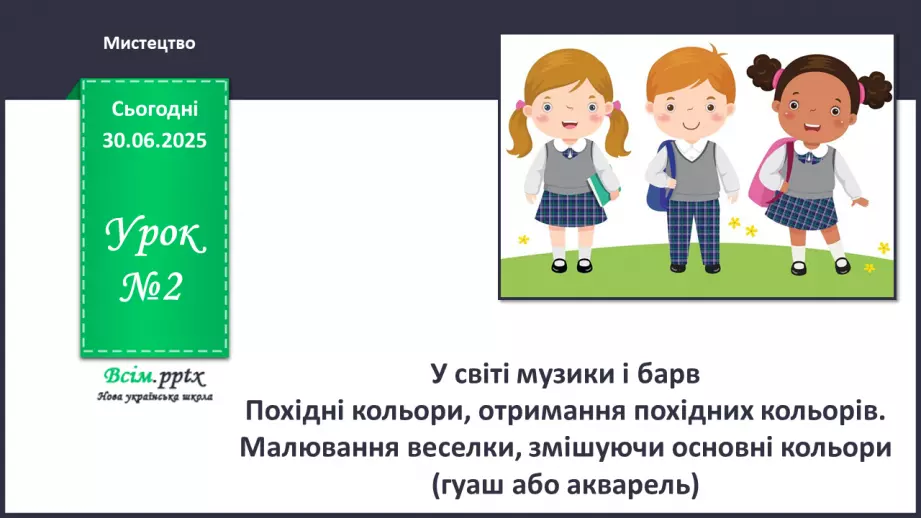 Мистецтво

Сьогодні 30.06.2025

Урок №2

Всім.pptx
Нова українська школа

У світі музики і барв
Похідні кольори, отримання похідних кольорів. Малювання веселки, змішуючи основні кольори (гуаш або акварель)